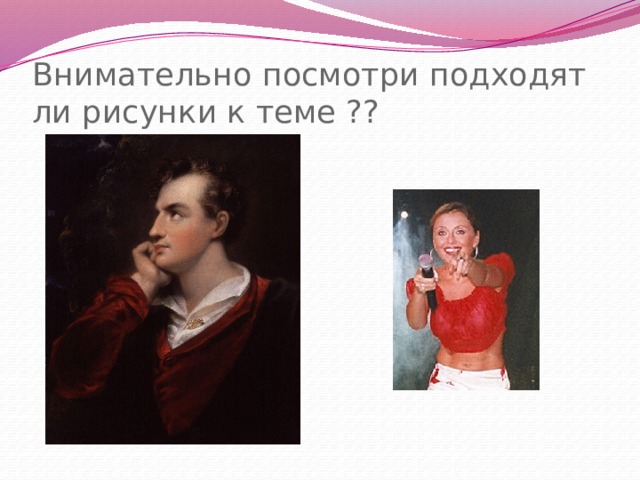 Внимательно посмотри подходят ли рисунки к теме ??